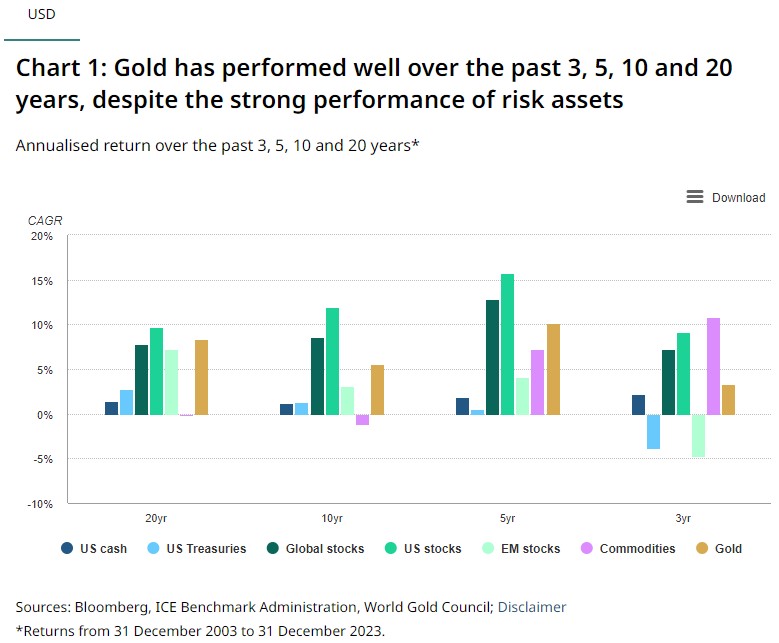 USD

Chart 1: Gold has performed well over the past 3, 5, 10 and 20 years, despite the strong performance of risk assets

Annualised return over the past 3, 5, 10 and 20 years*

Download

CAGR

20%
15%
10%
5%
0%
-5%
-10%

20yr
10yr
5yr
3yr

US cash
US Treasuries
Global stocks
US stocks
EM stocks
Commodities
Gold

Sources: Bloomberg, ICE Benchmark Administration, World Gold Council; Disclaimer
*Returns from 31 December 2003 to 31 December 2023.